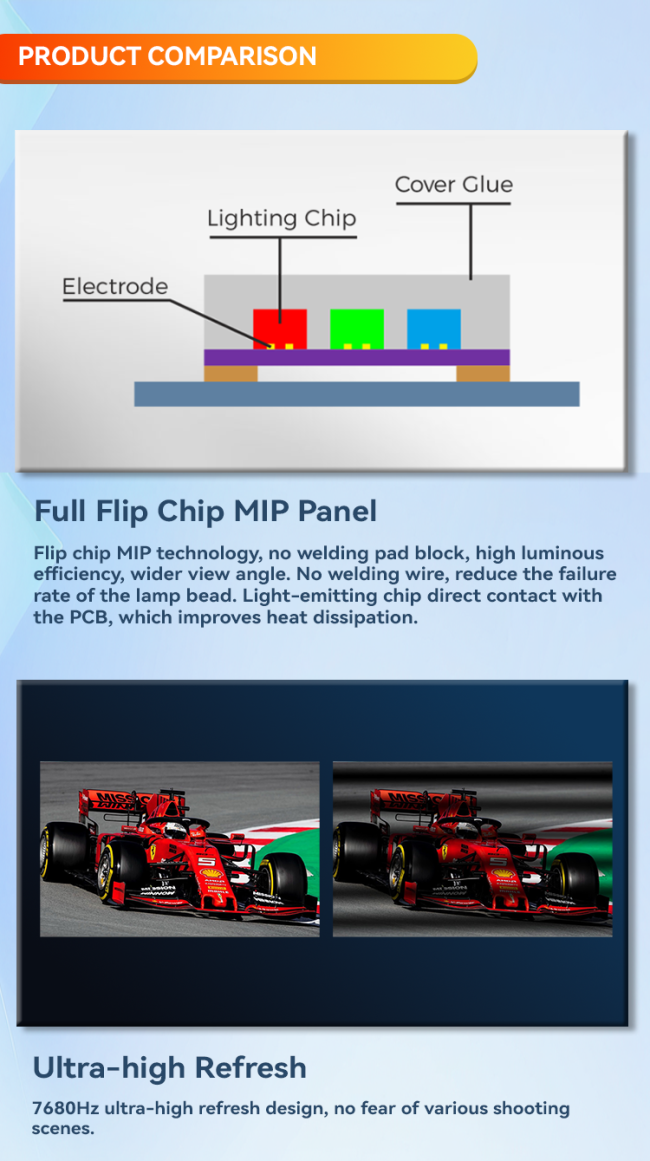 PRODUCT COMPARISON

Cover Glue

Lighting Chip

Electrode

Full Flip Chip MIP Panel

Flip chip MIP technology, no welding pad block, high luminous efficiency, wider view angle. No welding wire, reduce the failure rate of the lamp bead. Light-emitting chip direct contact with the PCB, which improves heat dissipation.

Ultra-high Refresh

7680Hz ultra-high refresh design, no fear of various shooting scenes.